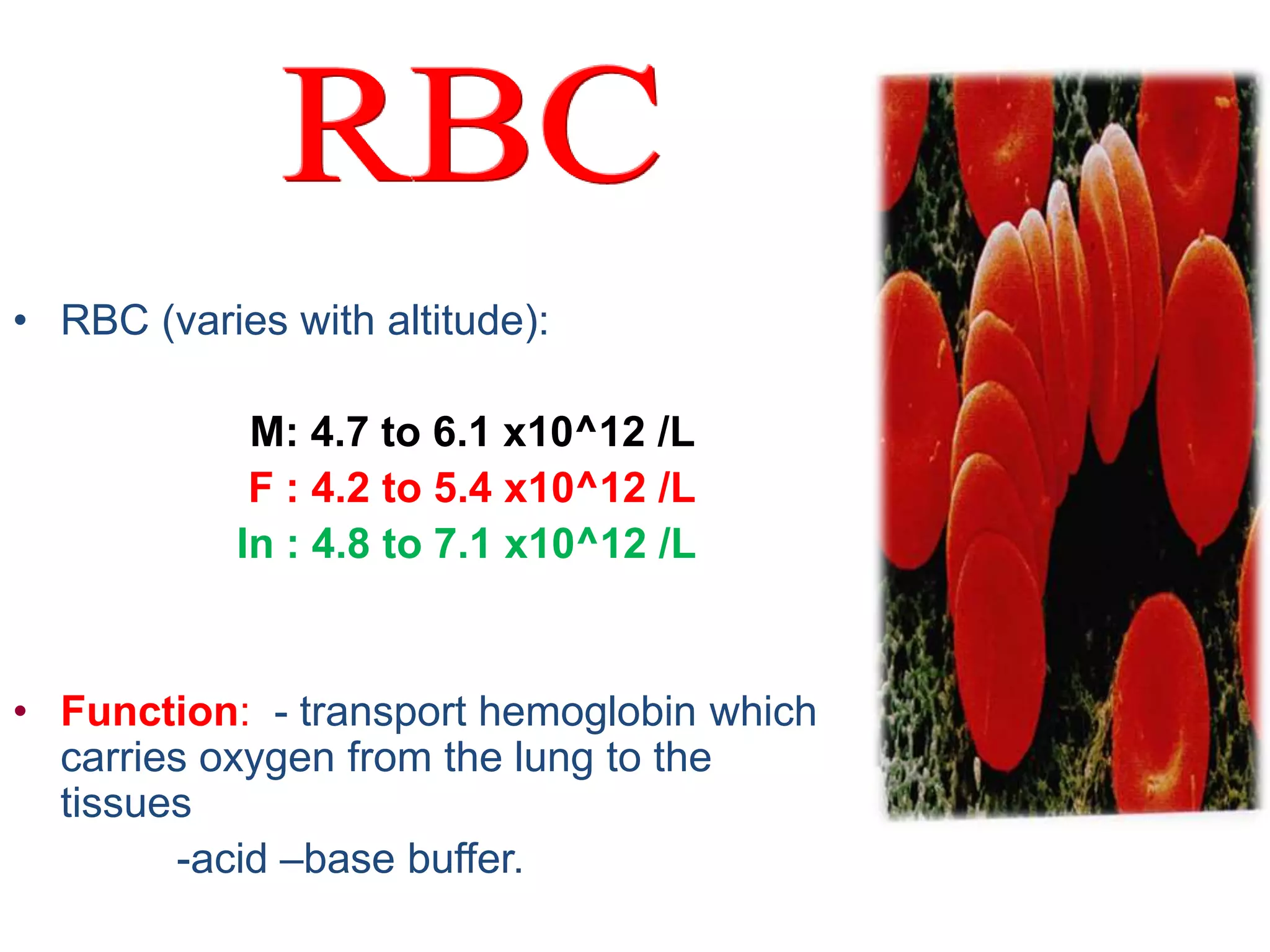 RBC

• RBC (varies with altitude):

M: 4.7 to 6.1 x10^12 /L
F : 4.2 to 5.4 x10^12 /L
In : 4.8 to 7.1 x10^12 /L

• Function: - transport hemoglobin which carries oxygen from the lung to the tissues

-acid –base buffer.